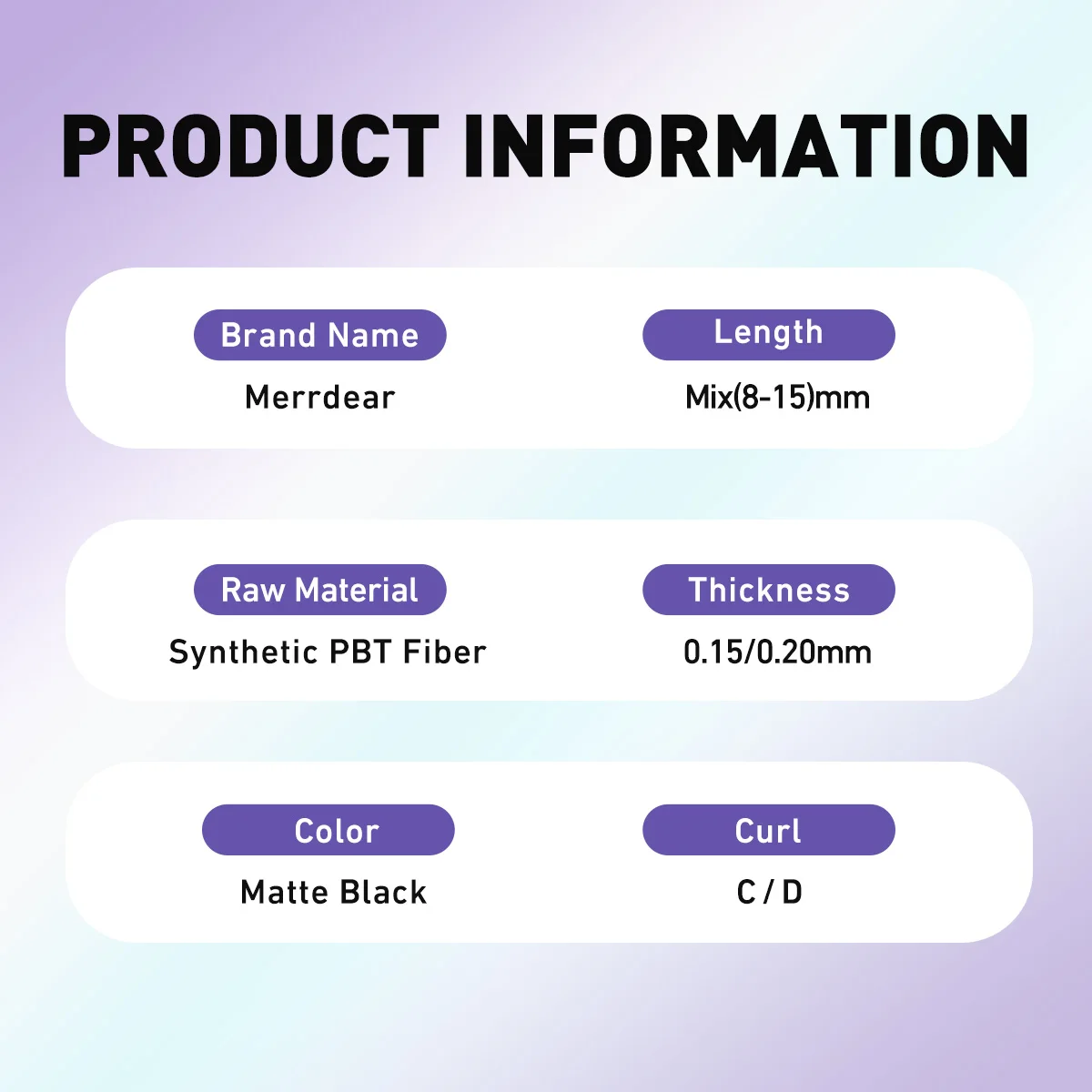 PRODUCT INFORMATION

Brand Name
Merrdear

Length
Mix(8-15)mm

Raw Material
Synthetic PBT Fiber

Thickness
0.15/0.20mm

Color
Matte Black

Curl
C / D